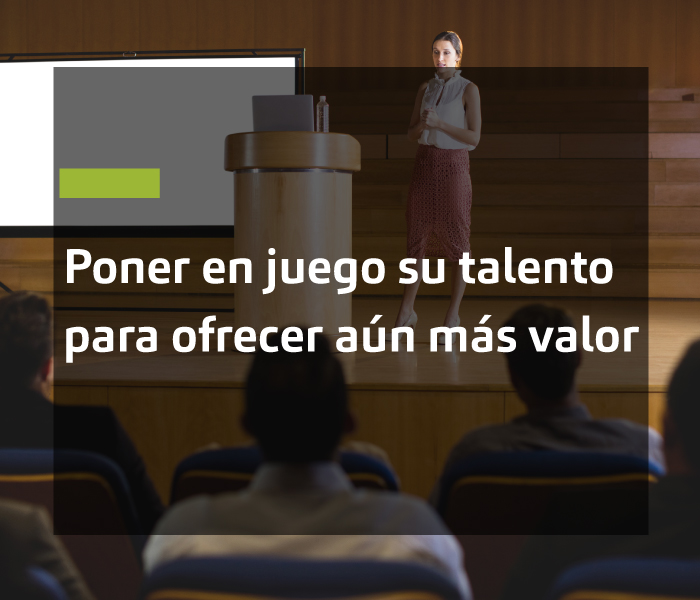 Poner en juego su talento para ofrecer aún más valor